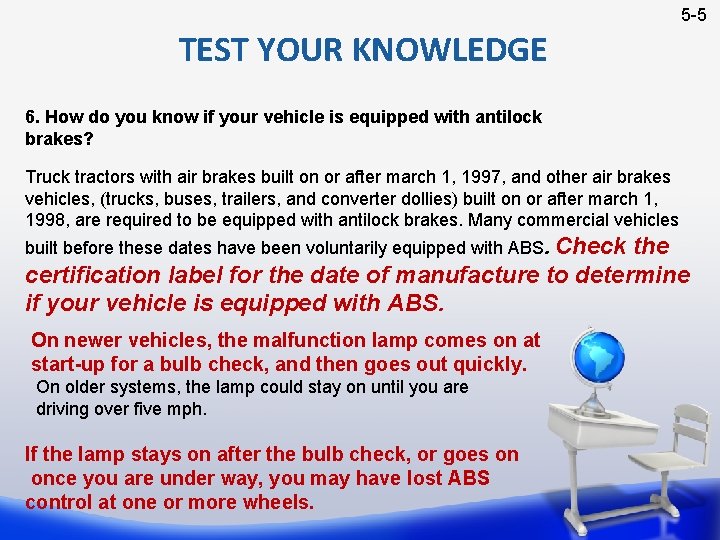 5-5

TEST YOUR KNOWLEDGE

6. How do you know if your vehicle is equipped with antilock brakes?

Truck tractors with air brakes built on or after march 1, 1997, and other air brakes vehicles, (trucks, buses, trailers, and converter dollies) built on or after march 1, 1998, are required to be equipped with antilock brakes. Many commercial vehicles built before these dates have been voluntarily equipped with ABS. Check the certification label for the date of manufacture to determine if your vehicle is equipped with ABS.

On newer vehicles, the malfunction lamp comes on at start-up for a bulb check, and then goes out quickly.
On older systems, the lamp could stay on until you are driving over five mph.

If the lamp stays on after the bulb check, or goes on once you are under way, you may have lost ABS control at one or more wheels.